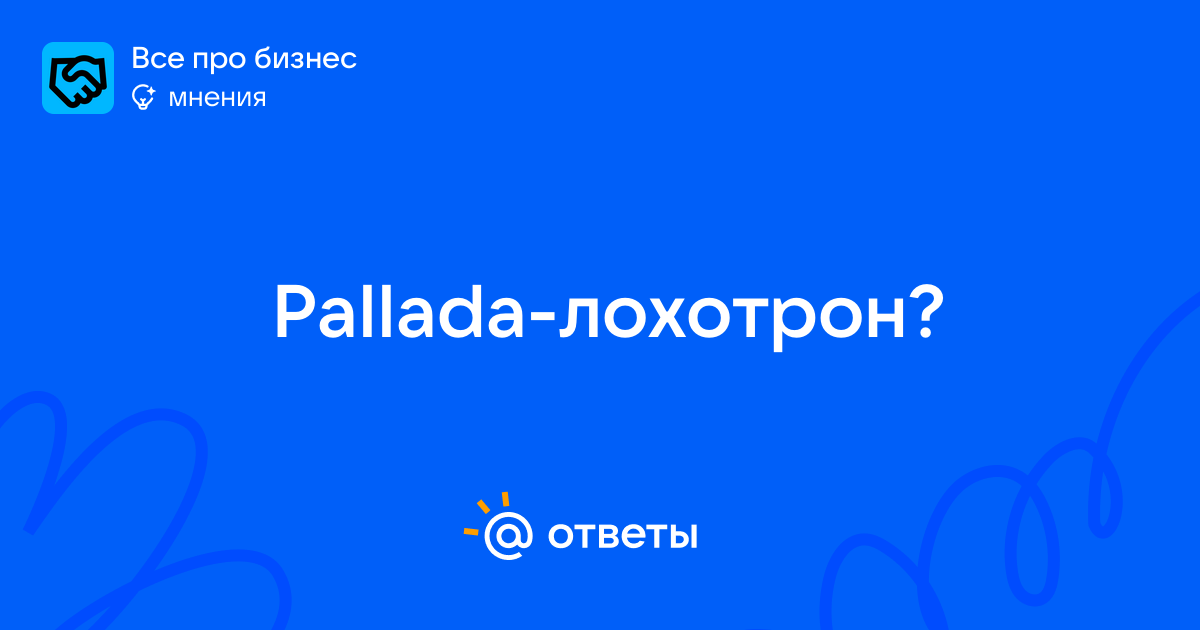 Все про бизнес
мнения

Pallada-лохотрон?

@ ответы